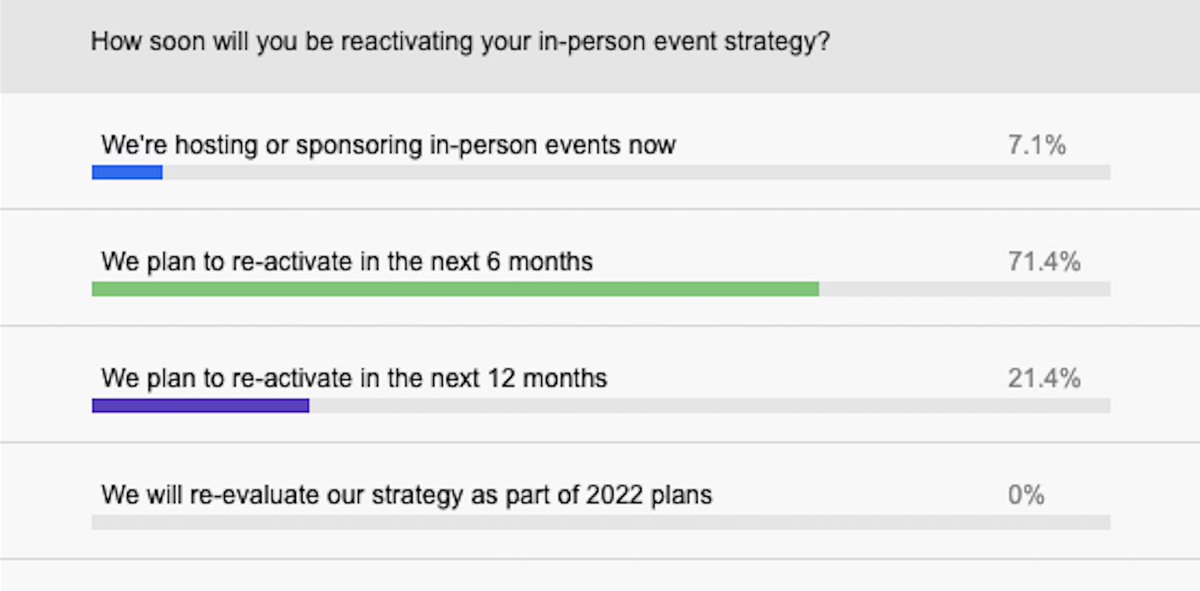 How soon will you be reactivating your in-person event strategy?

We're hosting or sponsoring in-person events now 7.1%

We plan to re-activate in the next 6 months 71.4%

We plan to re-activate in the next 12 months 21.4%

We will re-evaluate our strategy as part of 2022 plans 0%